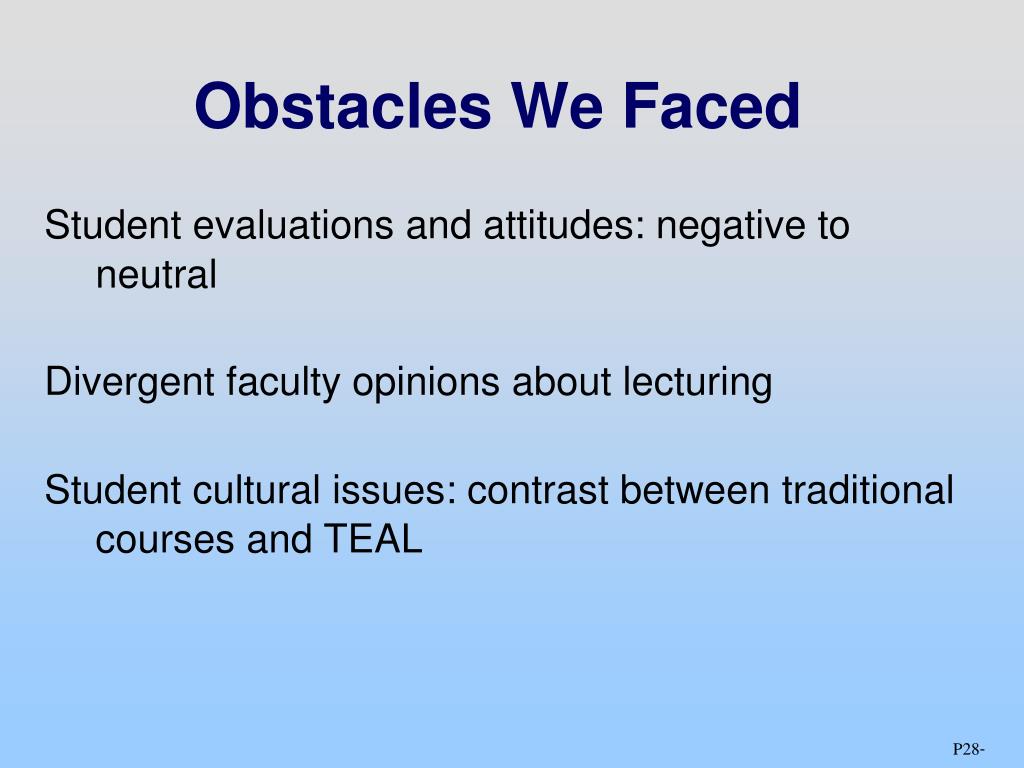 Obstacles We Faced

Student evaluations and attitudes: negative to neutral

Divergent faculty opinions about lecturing

Student cultural issues: contrast between traditional courses and TEAL

P28-